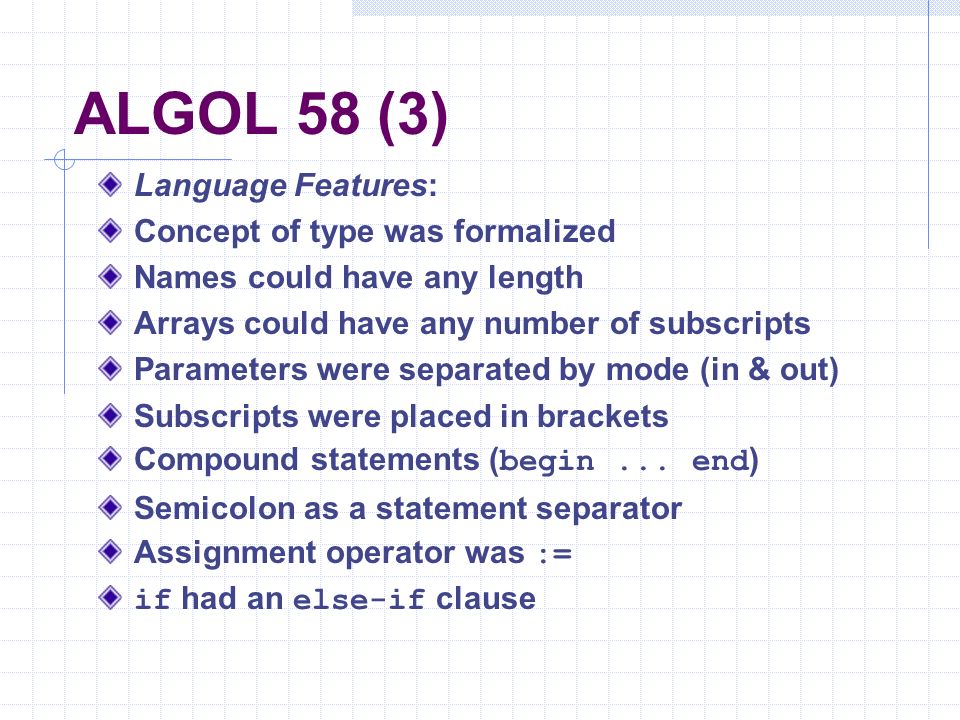 ALGOL 58 (3)

Language Features:
Concept of type was formalized
Names could have any length
Arrays could have any number of subscripts
Parameters were separated by mode (in & out)
Subscripts were placed in brackets
Compound statements (begin ... end)
Semicolon as a statement separator
Assignment operator was :=
if had an else-if clause